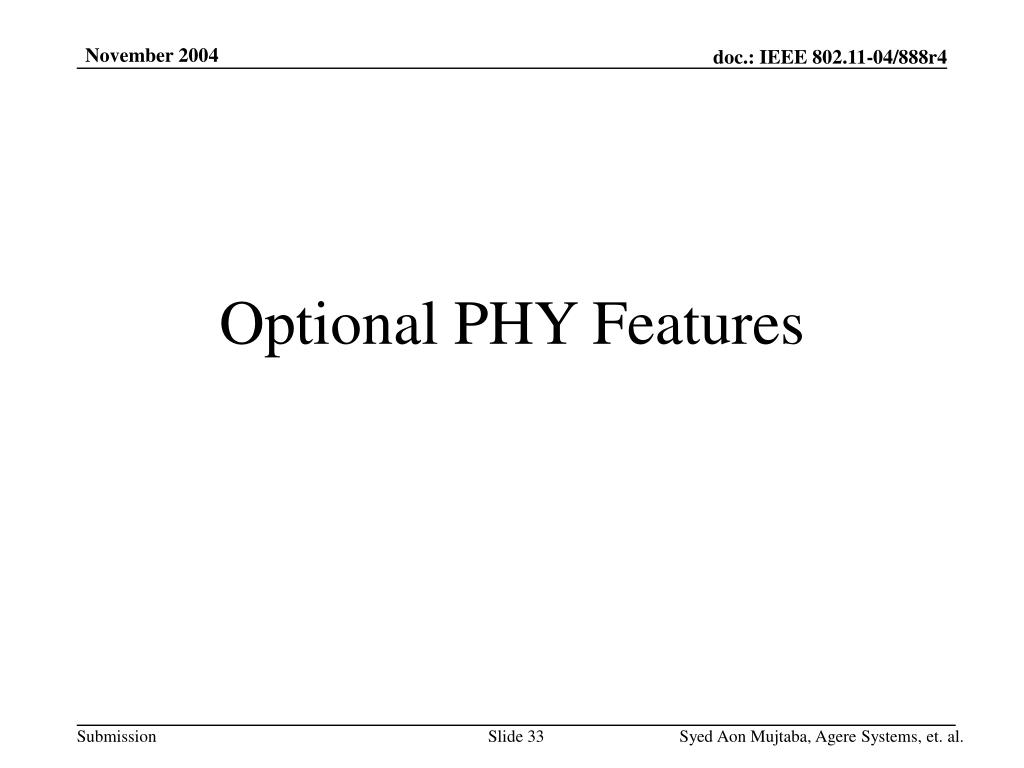 November 2004

doc.: IEEE 802.11-04/888r4

Optional PHY Features

Submission

Slide 33

Syed Aon Mujtaba, Agere Systems, et. al.